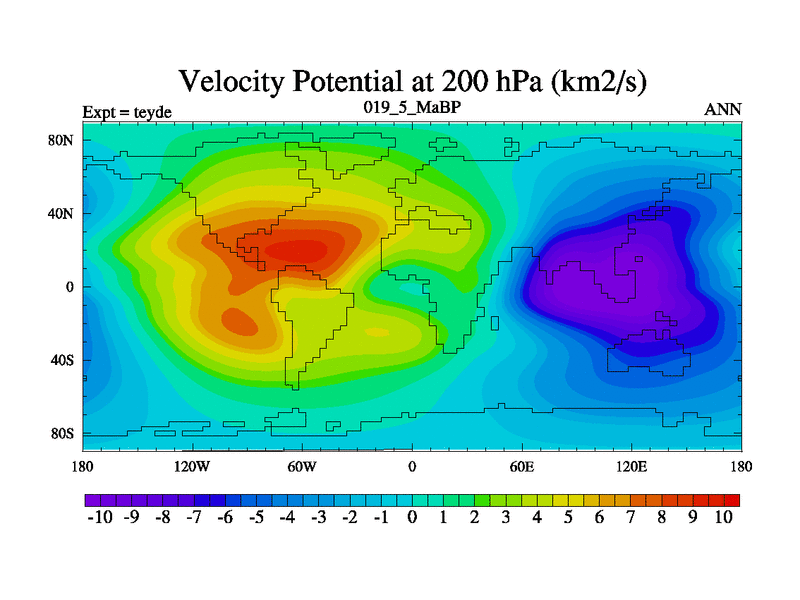 Velocity Potential at 200 hPa (km2/s)

Expt = teyde

019_5_MaBP

ANN

80N
40N
0
40S
80S

180
120W
60W
0
60E
120E
180

-10 -9 -8 -7 -6 -5 -4 -3 -2 -1 0 1 2 3 4 5 6 7 8 9 10